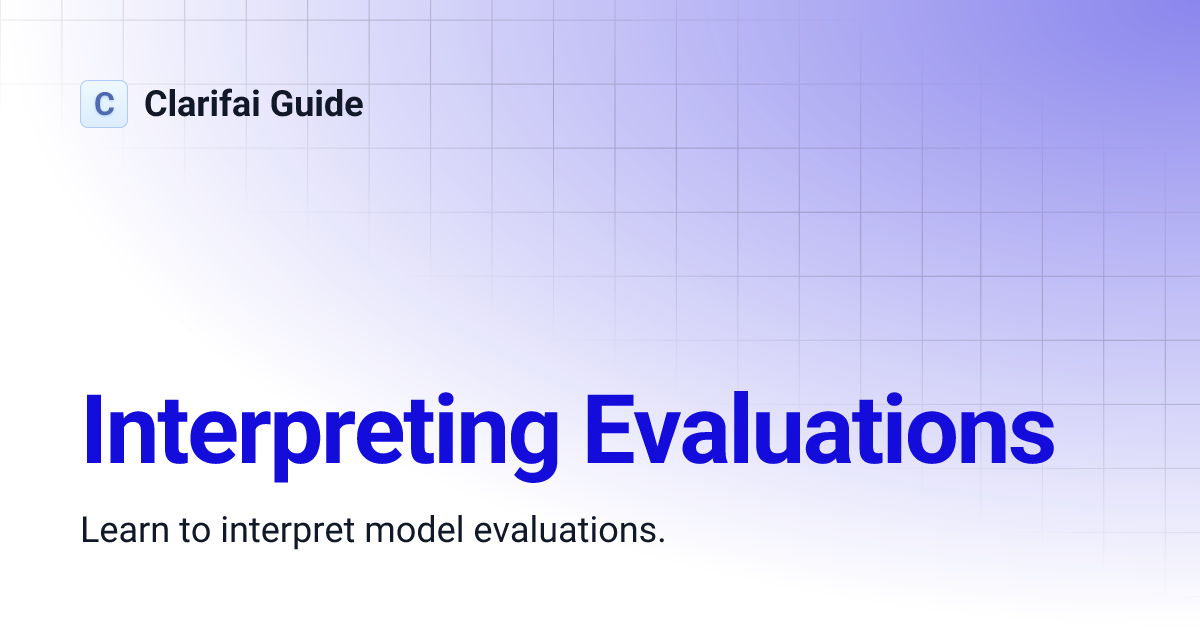 C Clarifai Guide

Interpreting Evaluations

Learn to interpret model evaluations.